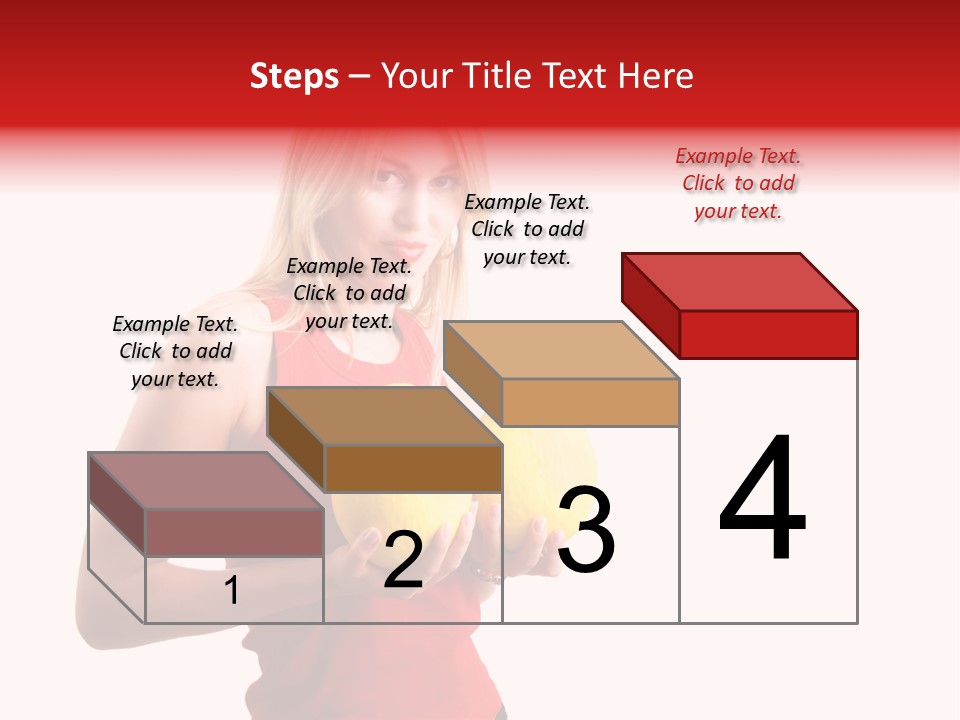 Steps – Your Title Text Here

Example Text. Click to add your text.

Example Text. Click to add your text.

Example Text. Click to add your text.

Example Text. Click to add your text.

1

2

3

4